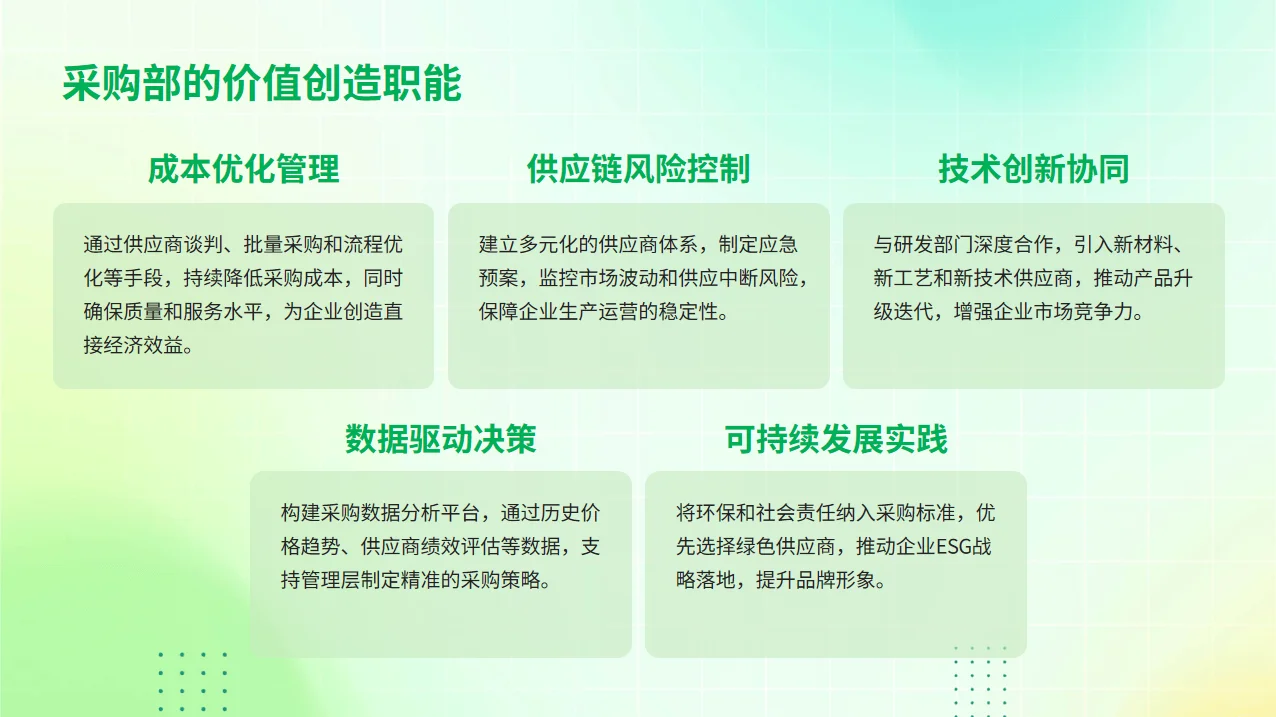 采购部的价值创造职能

成本优化管理

通过供应商谈判、批量采购和流程优化等手段，持续降低采购成本，同时确保质量和服务水平，为企业创造直接经济效益。

供应链风险控制

建立多元化的供应商体系，制定应急预案，监控市场波动和供应中断风险，保障企业生产运营的稳定性。

技术创新协同

与研发部门深度合作，引入新材料、新工艺和新技术供应商，推动产品升级迭代，增强企业市场竞争力。

数据驱动决策

构建采购数据分析平台，通过历史价格趋势、供应商绩效评估等数据，支持管理层制定精准的采购策略。

可持续发展实践

将环保和社会责任纳入采购标准，优先选择绿色供应商，推动企业ESG战略落地，提升品牌形象。